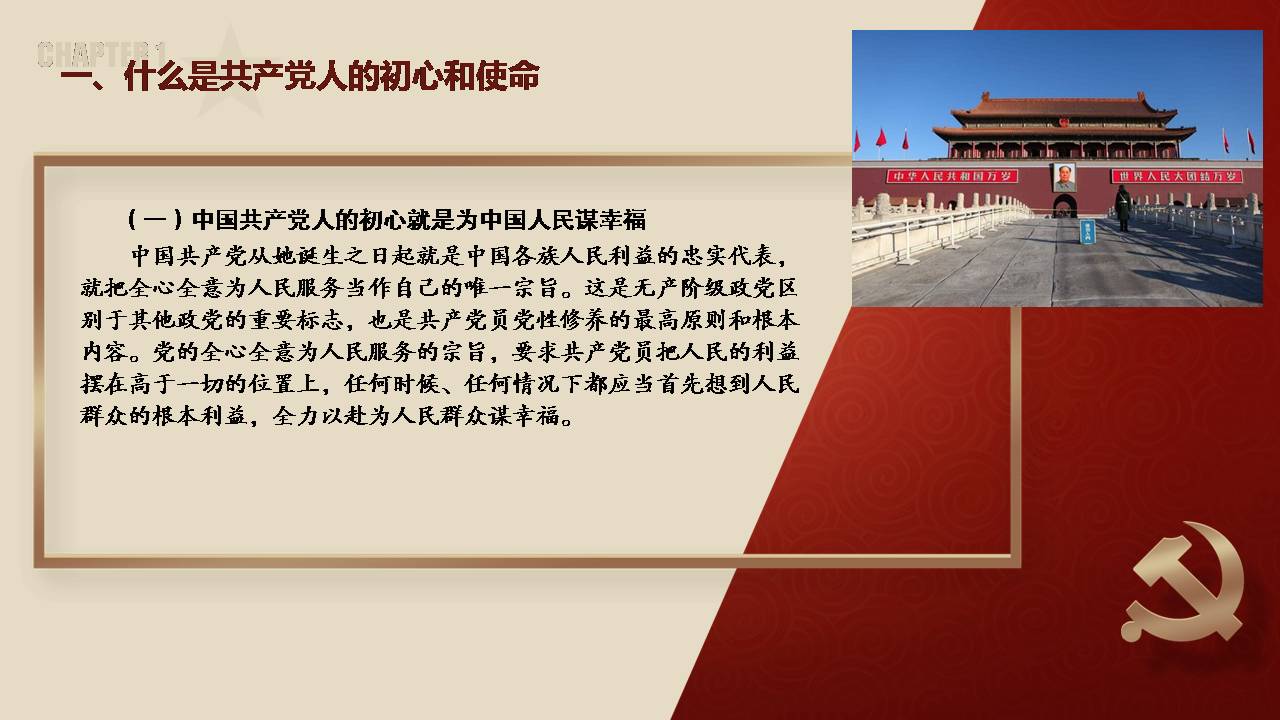 CHAPTER 1
一、什么是共产党人的初心和使命

中华人民共和国万岁 世界人民大团结万岁

（一）中国共产党人的初心就是为中国人民谋幸福

中国共产党从她诞生之日起就是中国各族人民利益的忠实代表，就把全心全意为人民服务当作自己的唯一宗旨。这是无产阶级政党区别于其他政党的重要标志，也是共产党员党性修养的最高原则和根本内容。党的全心全意为人民服务的宗旨，要求共产党员把人民的利益摆在高于一切的位置上，任何时候、任何情况下都应当首先想到人民群众的根本利益，全力以赴为人民群众谋幸福。